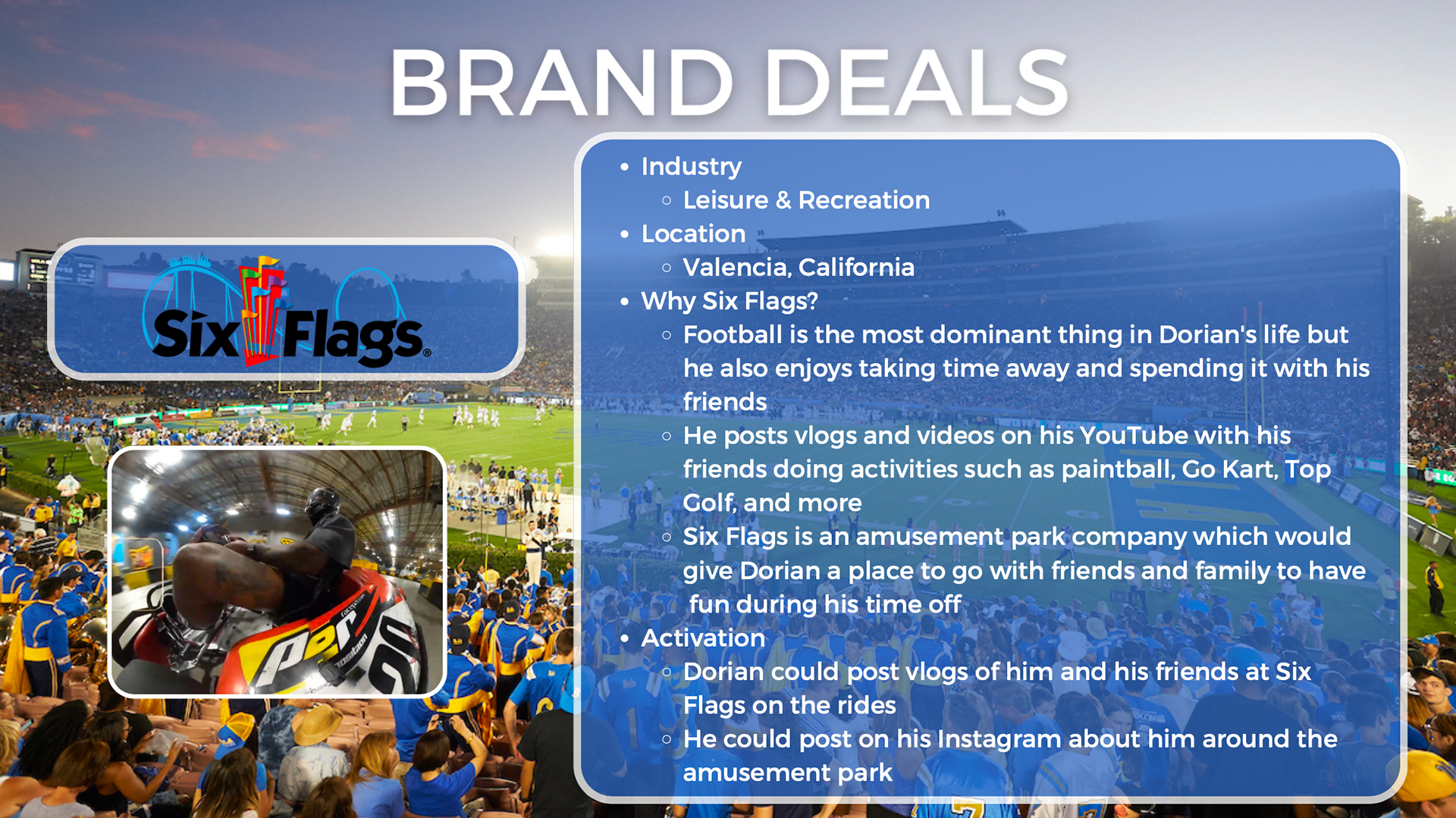 BRAND DEALS

Six Flags®

- Industry
  - Leisure & Recreation
- Location
  - Valencia, California
- Why Six Flags?
  - Football is the most dominant thing in Dorian's life but he also enjoys taking time away and spending it with his friends
  - He posts vlogs and videos on his YouTube with his friends doing activities such as paintball, Go Kart, Top Golf, and more
  - Six Flags is an amusement park company which would give Dorian a place to go with friends and family to have fun during his time off
- Activation
  - Dorian could post vlogs of him and his friends at Six Flags on the rides
  - He could post on his Instagram about him around the amusement park